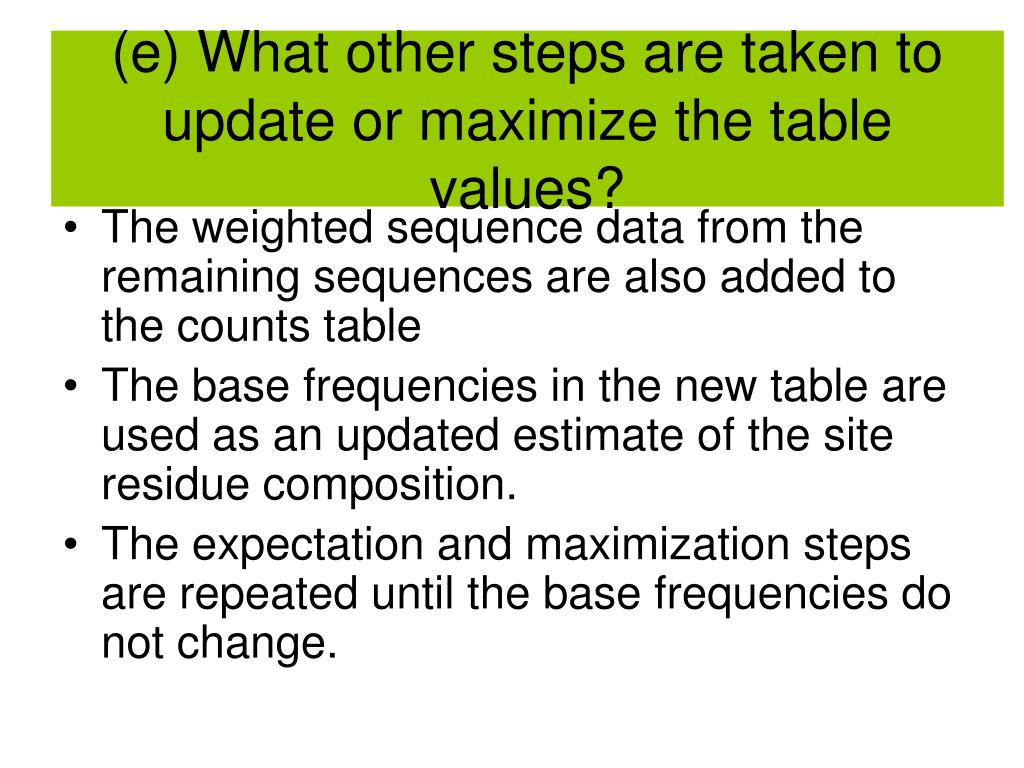 (e) What other steps are taken to update or maximize the table values?

• The weighted sequence data from the remaining sequences are also added to the counts table
• The base frequencies in the new table are used as an updated estimate of the site residue composition.
• The expectation and maximization steps are repeated until the base frequencies do not change.